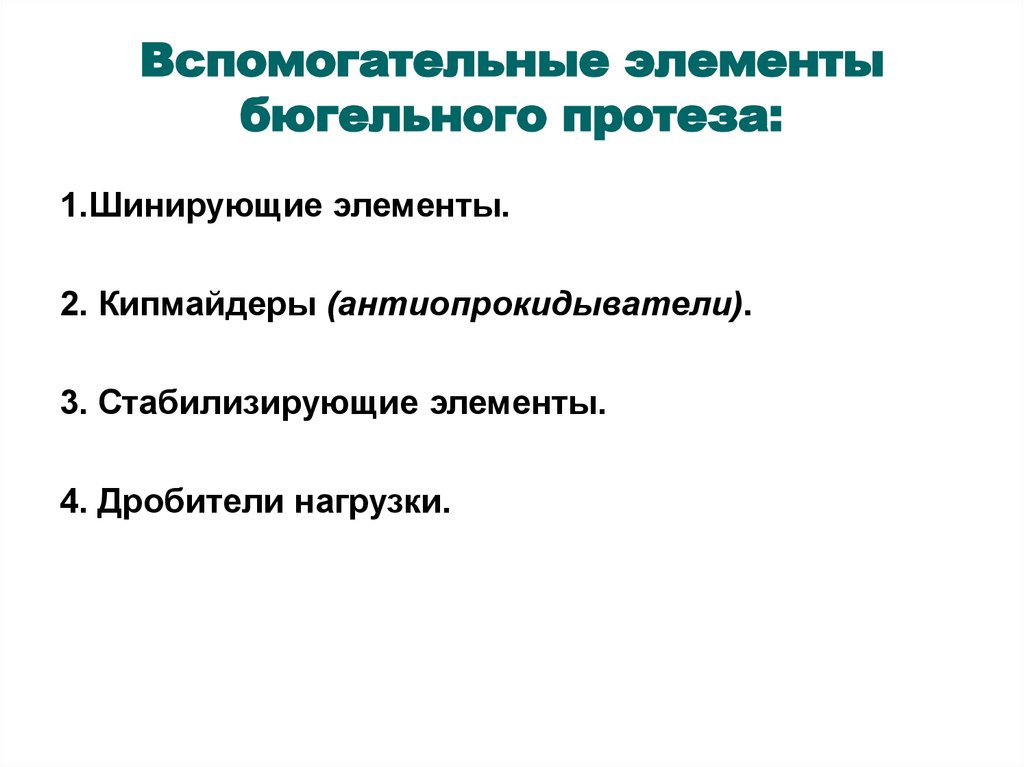 Вспомогательные элементы бюгельного протеза:

1.Шинирующие элементы.

2. Кипмайдеры (антиопрокидыватели).

3. Стабилизирующие элементы.

4. Дробители нагрузки.